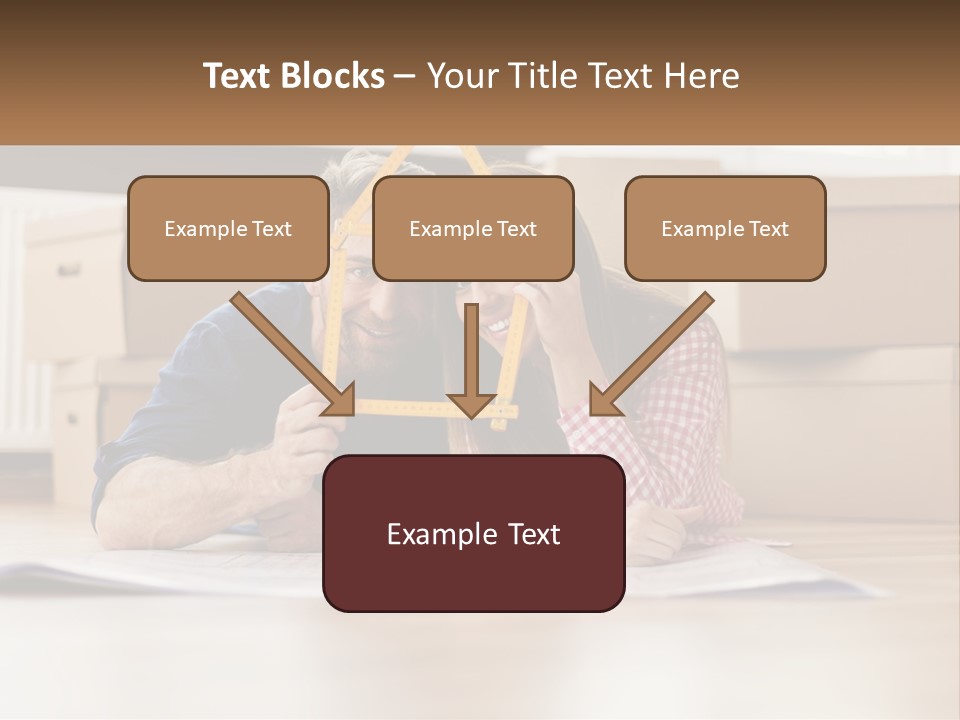 Text Blocks – Your Title Text Here

Example Text

Example Text

Example Text

Example Text